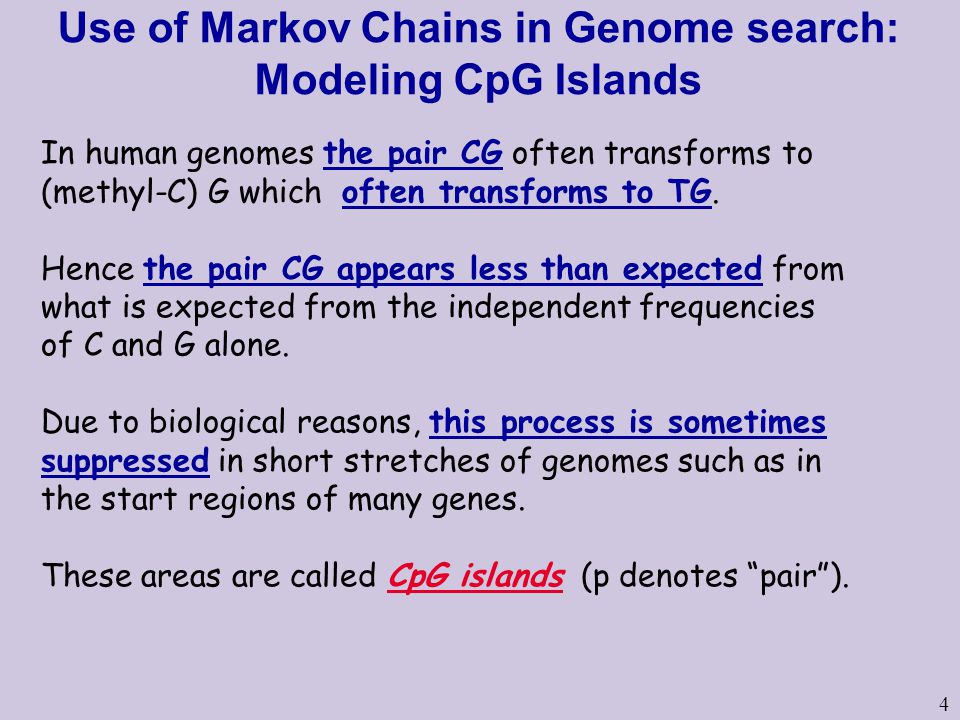 Use of Markov Chains in Genome search: Modeling CpG Islands

In human genomes the pair CG often transforms to (methyl-C) G which often transforms to TG.

Hence the pair CG appears less than expected from what is expected from the independent frequencies of C and G alone.

Due to biological reasons, this process is sometimes suppressed in short stretches of genomes such as in the start regions of many genes.

These areas are called CpG islands (p denotes “pair”).

4